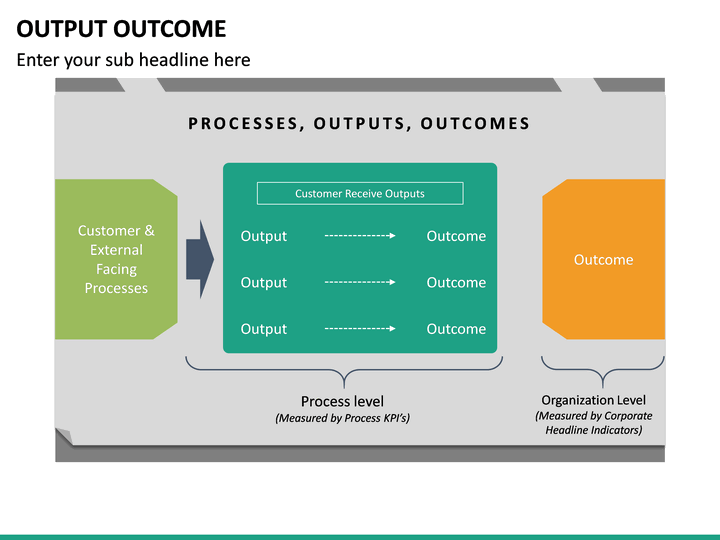 OUTPUT OUTCOME

Enter your sub headline here

PROCESSES, OUTPUTS, OUTCOMES

Customer & External Facing Processes

Customer Receive Outputs

Output Outcome

Output Outcome

Output Outcome

Outcome

Process level
(Measured by Process KPI's)

Organization Level
(Measured by Corporate Headline Indicators)